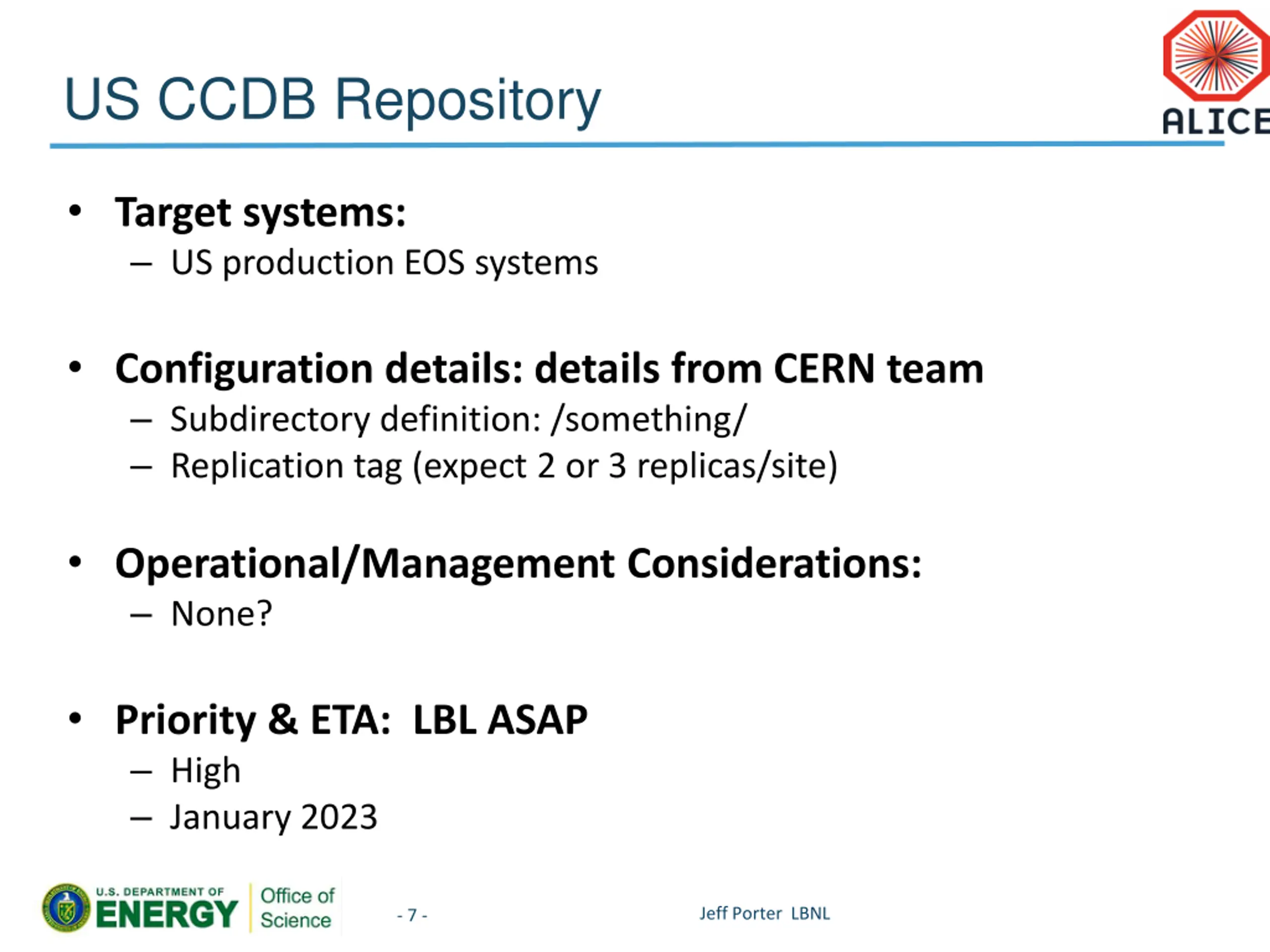 US CCDB Repository

ALICE

• Target systems:
– US production EOS systems

• Configuration details: details from CERN team
– Subdirectory definition: /something/
– Replication tag (expect 2 or 3 replicas/site)

• Operational/Management Considerations:
– None?

• Priority & ETA: LBL ASAP
– High
– January 2023

U.S. DEPARTMENT OF ENERGY Office of Science

- 7 -

Jeff Porter LBNL